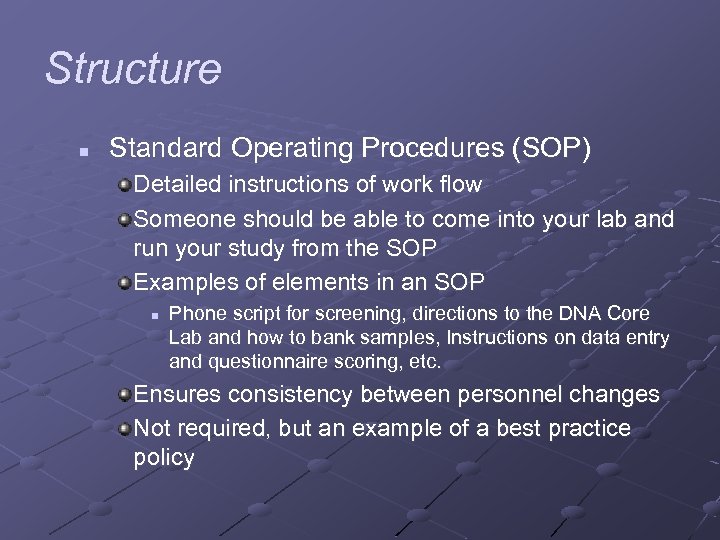 Structure

Standard Operating Procedures (SOP)

Detailed instructions of work flow

Someone should be able to come into your lab and run your study from the SOP

Examples of elements in an SOP

Phone script for screening, directions to the DNA Core Lab and how to bank samples, Instructions on data entry and questionnaire scoring, etc.

Ensures consistency between personnel changes

Not required, but an example of a best practice policy